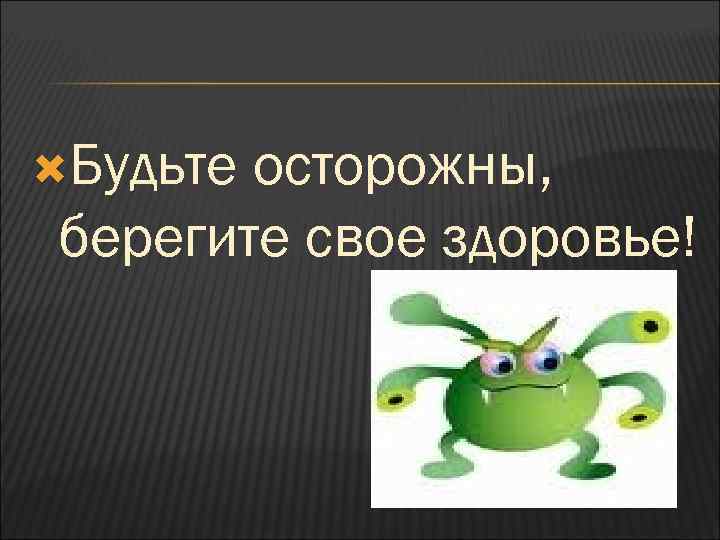 Будьте осторожны, берегите свое здоровье!